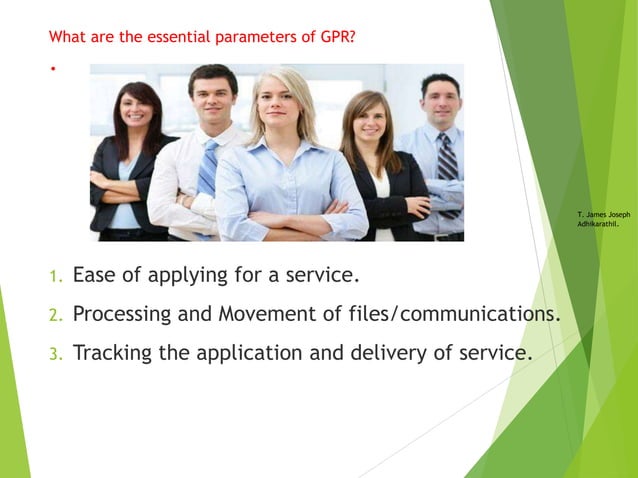 What are the essential parameters of GPR?

•

T. James Joseph Adhikarathil.

1. Ease of applying for a service.
2. Processing and Movement of files/communications.
3. Tracking the application and delivery of service.